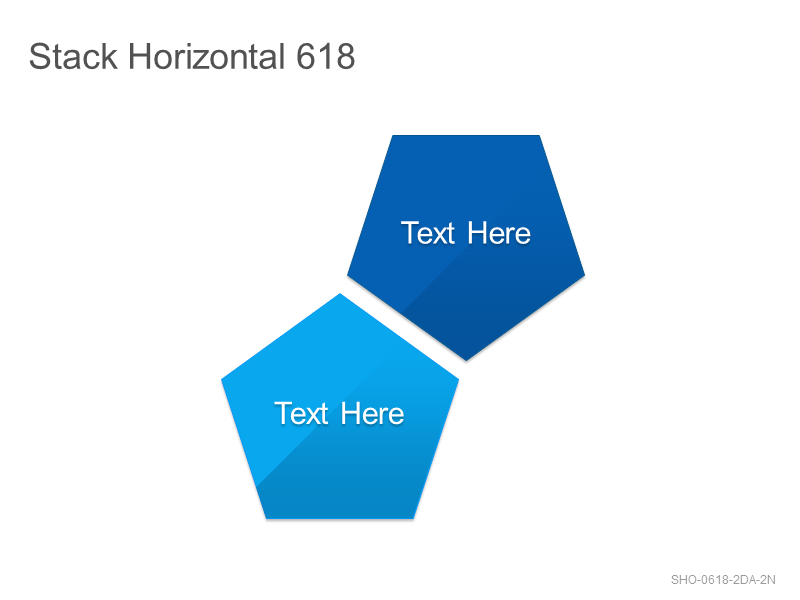 Stack Horizontal 618

Text Here

Text Here

SHO-0618-2DA-2N